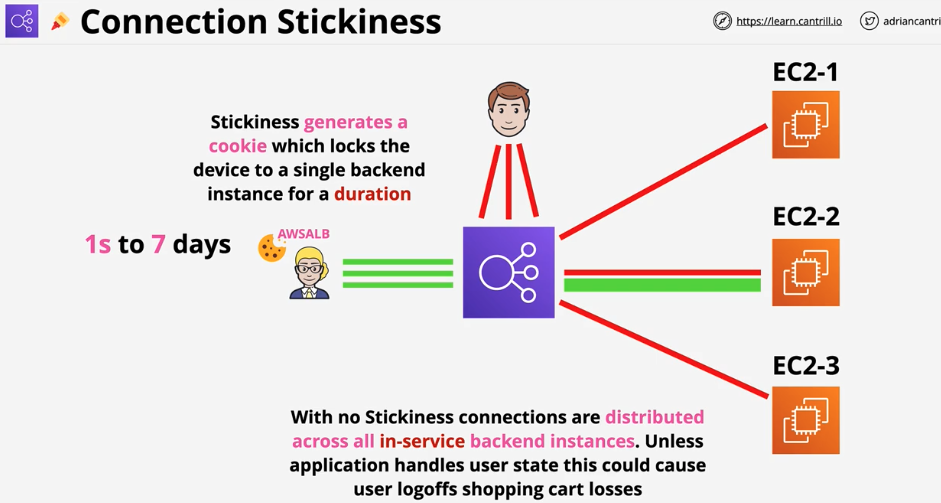 Connection Stickiness

https://learn.cantrill.io

adriancantri

Stickiness generates a cookie which locks the device to a single backend instance for a duration

1s to 7 days

AWSALB

EC2-1

EC2-2

EC2-3

With no Stickiness connections are distributed across all in-service backend instances. Unless application handles user state this could cause user logoffs shopping cart losses